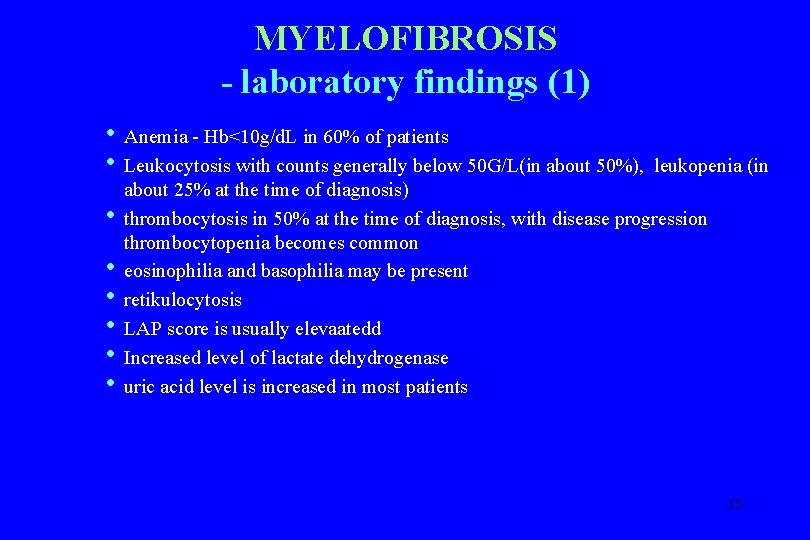 MYELOFIBROSIS
- laboratory findings (1)

• Anemia - Hb<10g/dL in 60% of patients
• Leukocytosis with counts generally below 50G/L(in about 50%), leukopenia (in about 25% at the time of diagnosis)
• thrombocytosis in 50% at the time of diagnosis, with disease progression thrombocytopenia becomes common
• eosinophilia and basophilia may be present
• retikulocytosis
• LAP score is usually elevaatedd
• Increased level of lactate dehydrogenase
• uric acid level is increased in most patients

15